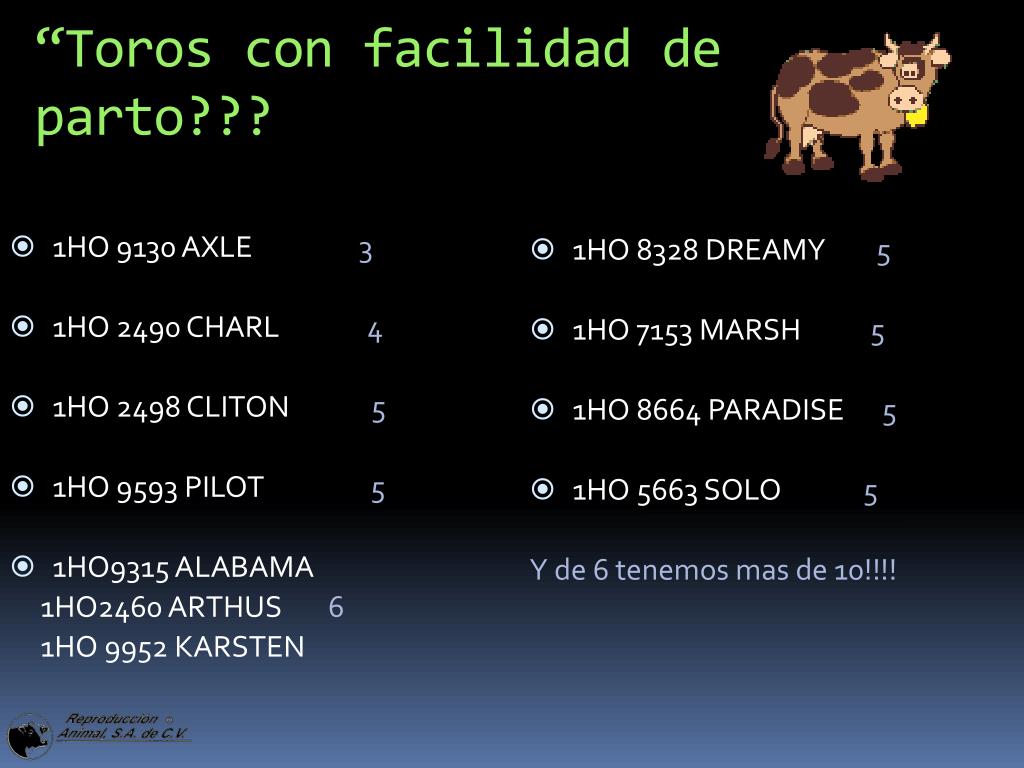 “Toros con facilidad de parto???

1HO 9130 AXLE 3

1HO 2490 CHARL 4

1HO 2498 CLITON 5

1HO 9593 PILOT 5

1HO9315 ALABAMA
1HO2460 ARTHUS 6
1HO 9952 KARSTEN

1HO 8328 DREAMY 5

1HO 7153 MARSH 5

1HO 8664 PARADISE 5

1HO 5663 SOLO 5

Y de 6 tenemos mas de 10!!!!

Reproducción Animal, S.A. de C.V.